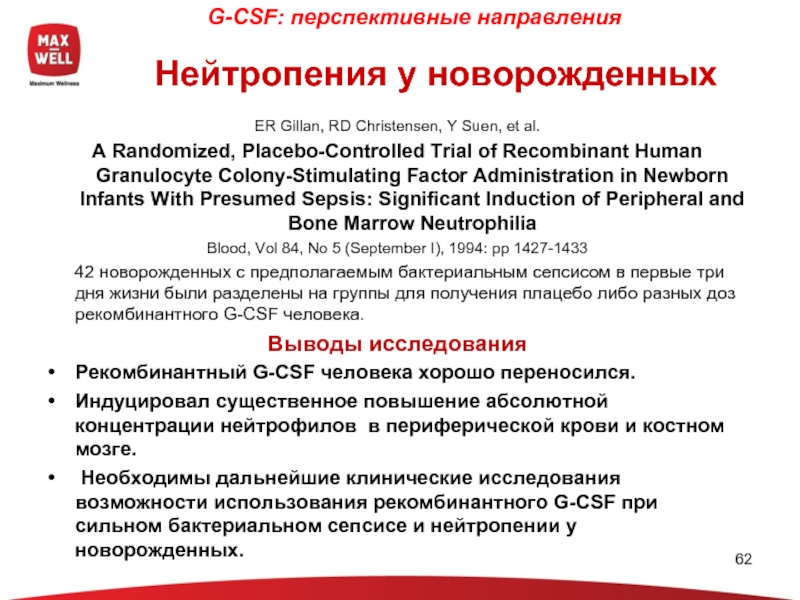 MAX WELL
Maximum Wellness

G-CSF: перспективные направления

Нейтропения у новорожденных

ER Gillan, RD Christensen, Y Suen, et al.

A Randomized, Placebo-Controlled Trial of Recombinant Human Granulocyte Colony-Stimulating Factor Administration in Newborn Infants With Presumed Sepsis: Significant Induction of Peripheral and Bone Marrow Neutrophilia

Blood, Vol 84, No 5 (September I), 1994: pp 1427-1433

42 новорожденных с предполагаемым бактериальным сепсисом в первые три дня жизни были разделены на группы для получения плацебо либо разных доз рекомбинантного G-CSF человека.

Выводы исследования

• Рекомбинантный G-CSF человека хорошо переносился.
• Индуцировал существенное повышение абсолютной концентрации нейтрофилов в периферической крови и костном мозге.
• Необходимы дальнейшие клинические исследования возможности использования рекомбинантного G-CSF при сильном бактериальном сепсисе и нейтропении у новорожденных.

62